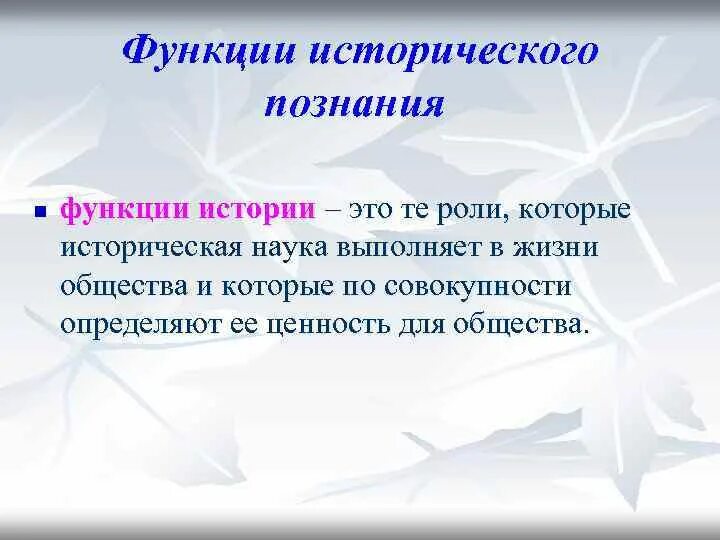 Функции исторического познания

функции истории – это те роли, которые историческая наука выполняет в жизни общества и которые по совокупности определяют ее ценность для общества.